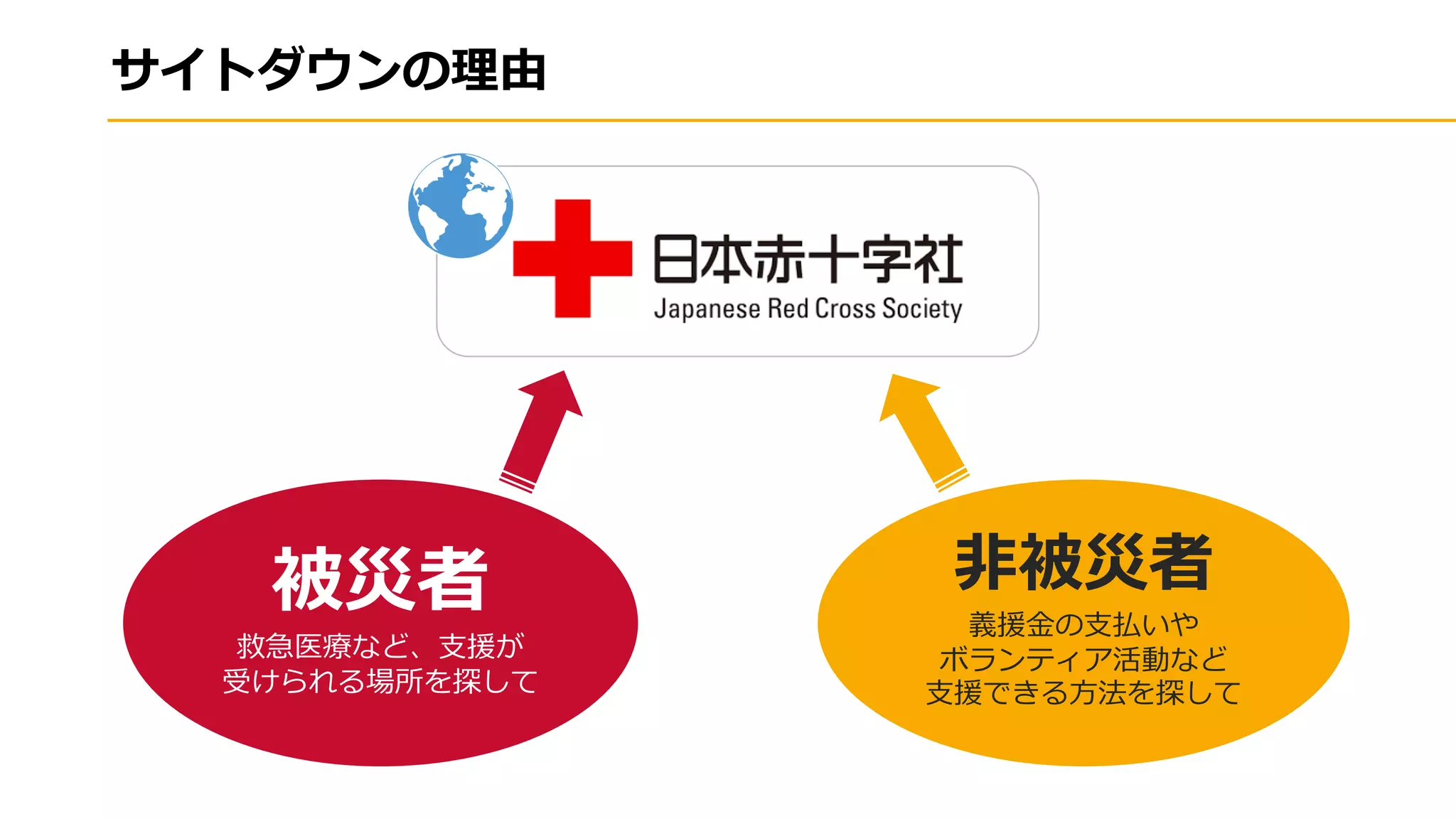 サイトダウンの理由

日本赤十字社
Japanese Red Cross Society

被災者
救急医療など、支援が受けられる場所を探して

非被災者
義援金の支払いやボランティア活動など支援できる方法を探して